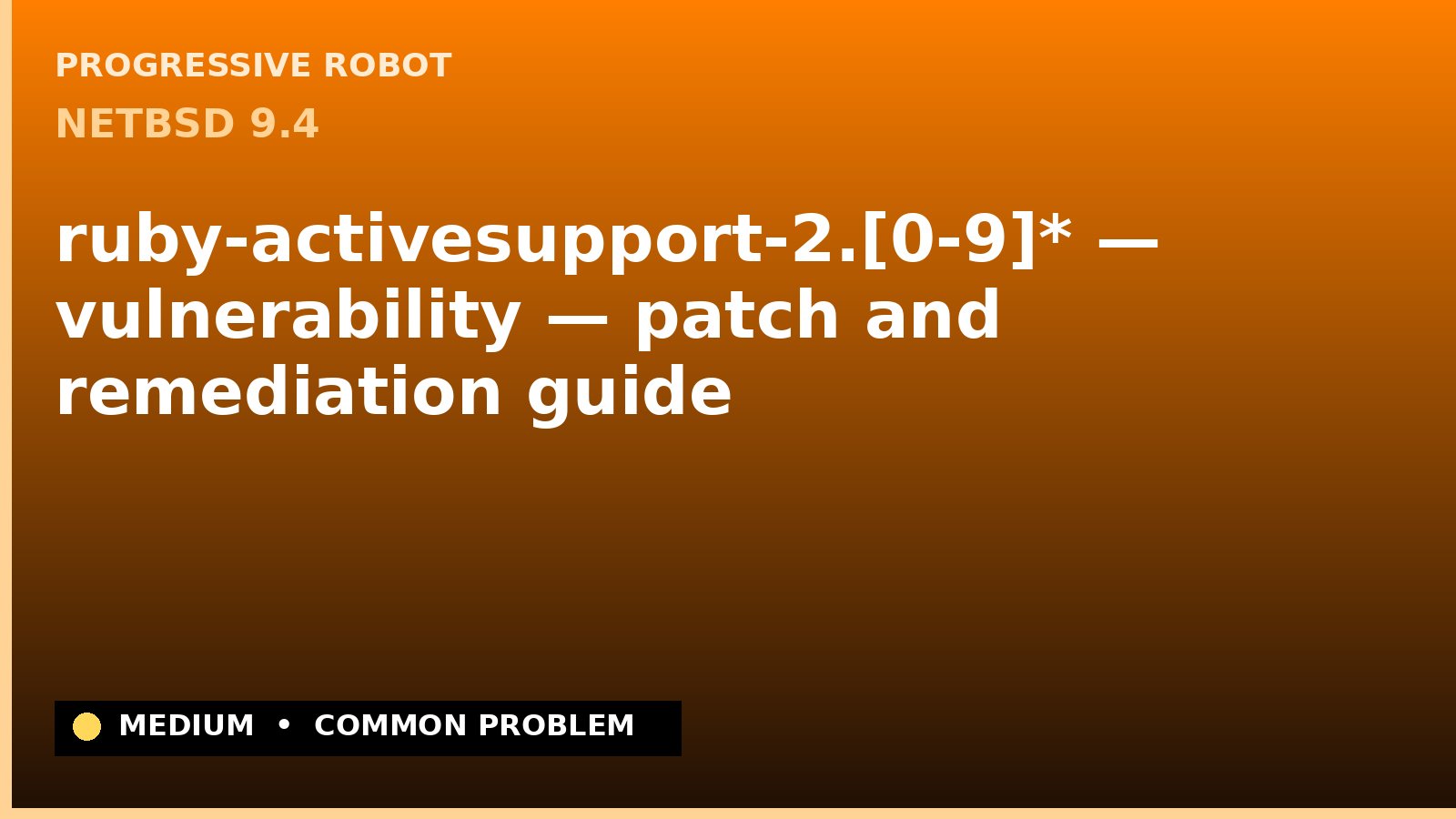 PROGRESSIVE ROBOT

NETBSD 9.4

ruby-activesupport-2.[0-9]* — vulnerability — patch and remediation guide

MEDIUM • COMMON PROBLEM